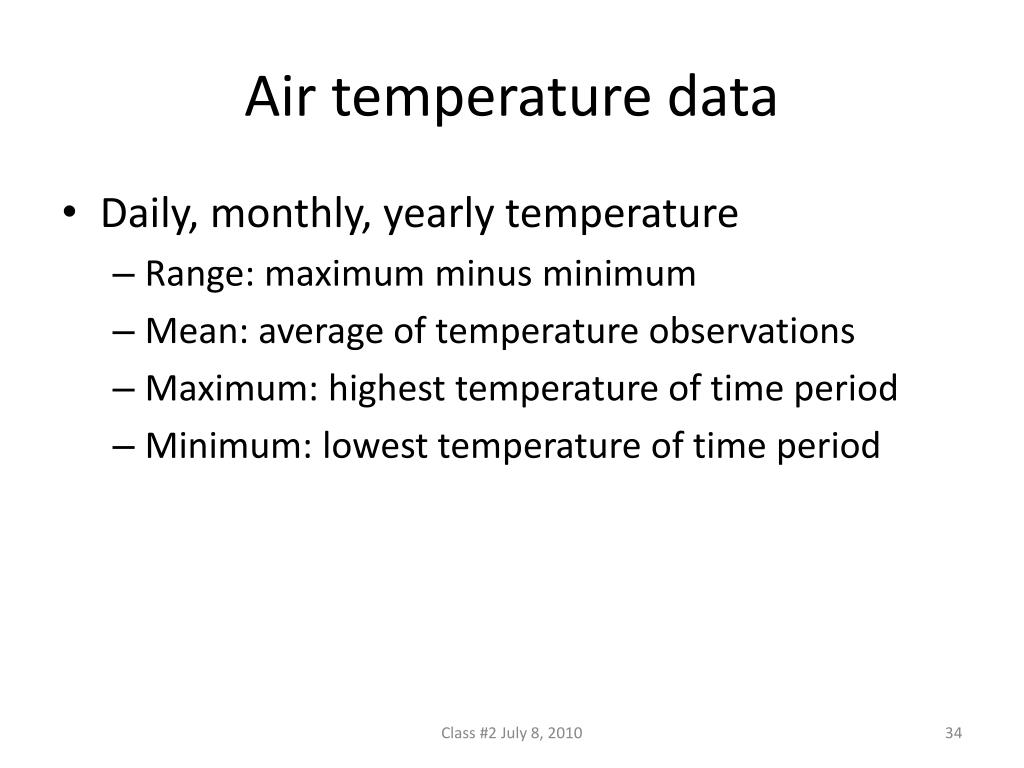 Air temperature data

• Daily, monthly, yearly temperature
– Range: maximum minus minimum
– Mean: average of temperature observations
– Maximum: highest temperature of time period
– Minimum: lowest temperature of time period

Class #2 July 8, 2010

34